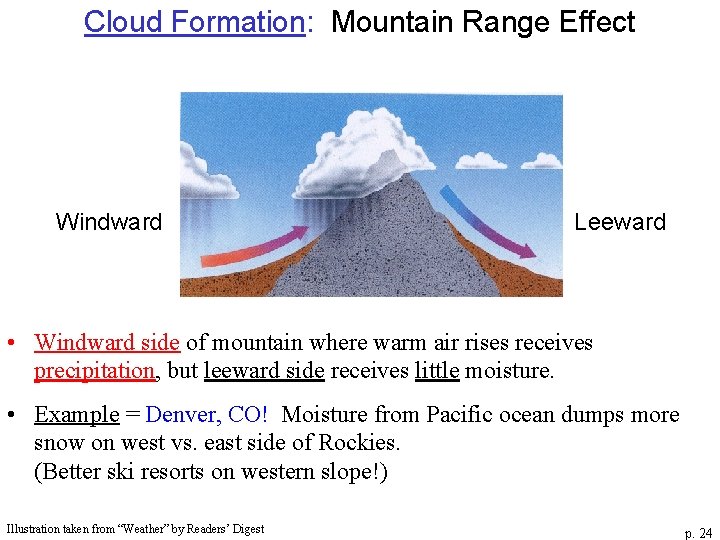 Cloud Formation: Mountain Range Effect

Windward

Leeward

• Windward side of mountain where warm air rises receives precipitation, but leeward side receives little moisture.

• Example = Denver, CO! Moisture from Pacific ocean dumps more snow on west vs. east side of Rockies.
(Better ski resorts on western slope!)

Illustration taken from "Weather" by Readers' Digest

p. 24